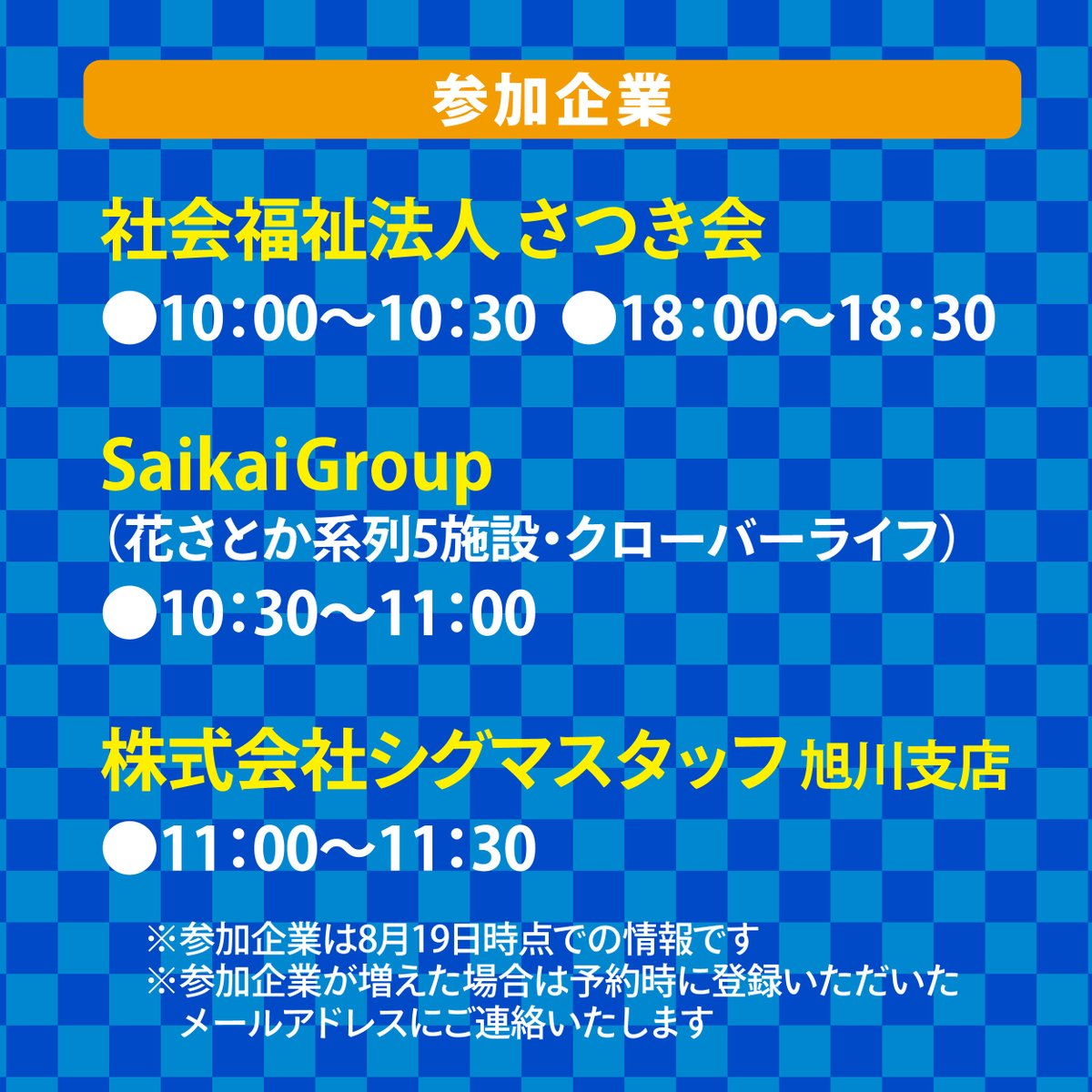 参加企業

社会福祉法人 さつき会
●10:00〜10:30 ●18:00〜18:30

SaikaiGroup
(花さとか系列5施設・クローバーライフ)
●10:30〜11:00

株式会社シグマスタッフ 旭川支店
●11:00〜11:30

※参加企業は8月19日時点での情報です
※参加企業が増えた場合は予約時に登録いただいたメールアドレスにご連絡いたします